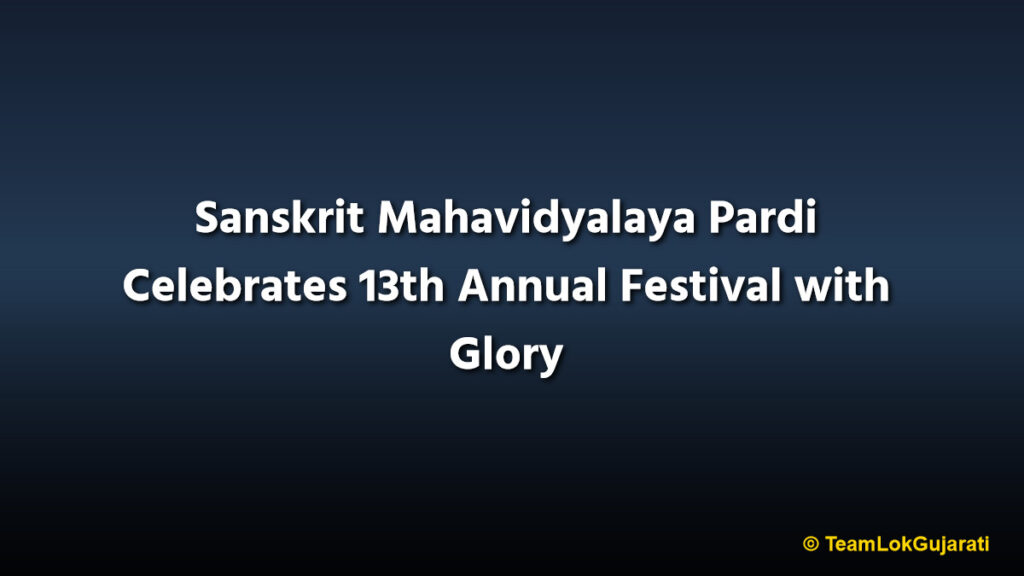 Sanskrit Mahavidyalaya Pardi Celebrates 13th Annual Festival with Glory

© TeamLokGujarati